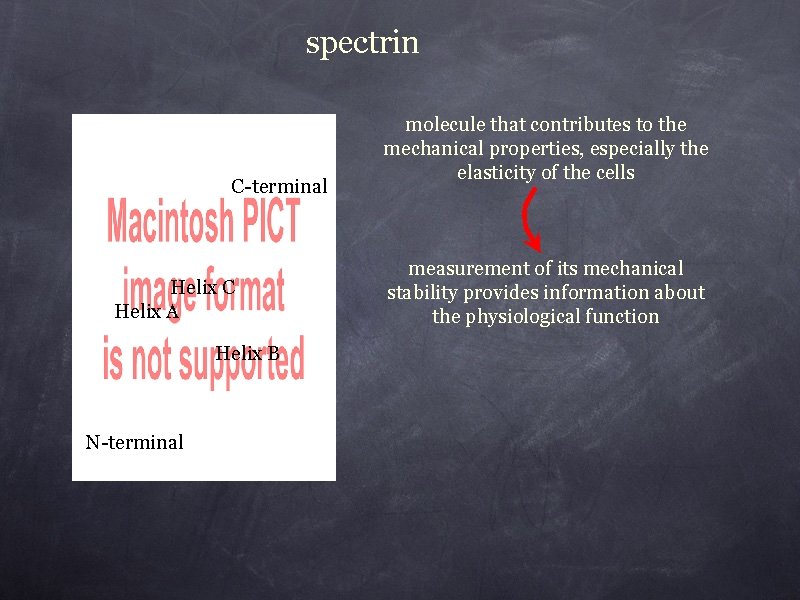 spectrin

C-terminal

Macintosh PICT image format is not supported

Helix C

Helix A

Helix B

N-terminal

molecule that contributes to the mechanical properties, especially the elasticity of the cells

measurement of its mechanical stability provides information about the physiological function